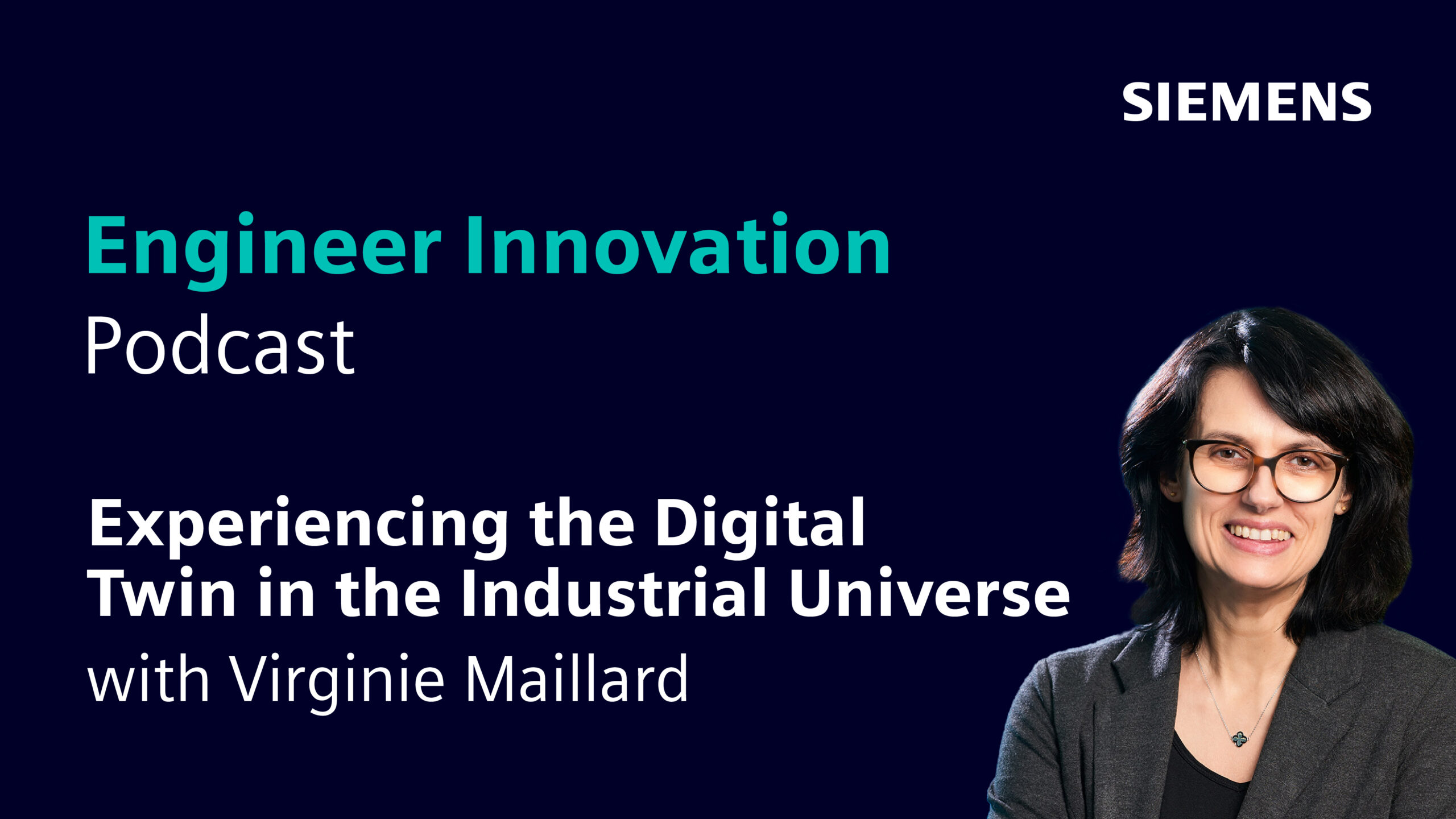 SIEMENS

Engineer Innovation
Podcast

Experiencing the Digital Twin in the Industrial Universe
with Virginie Maillard